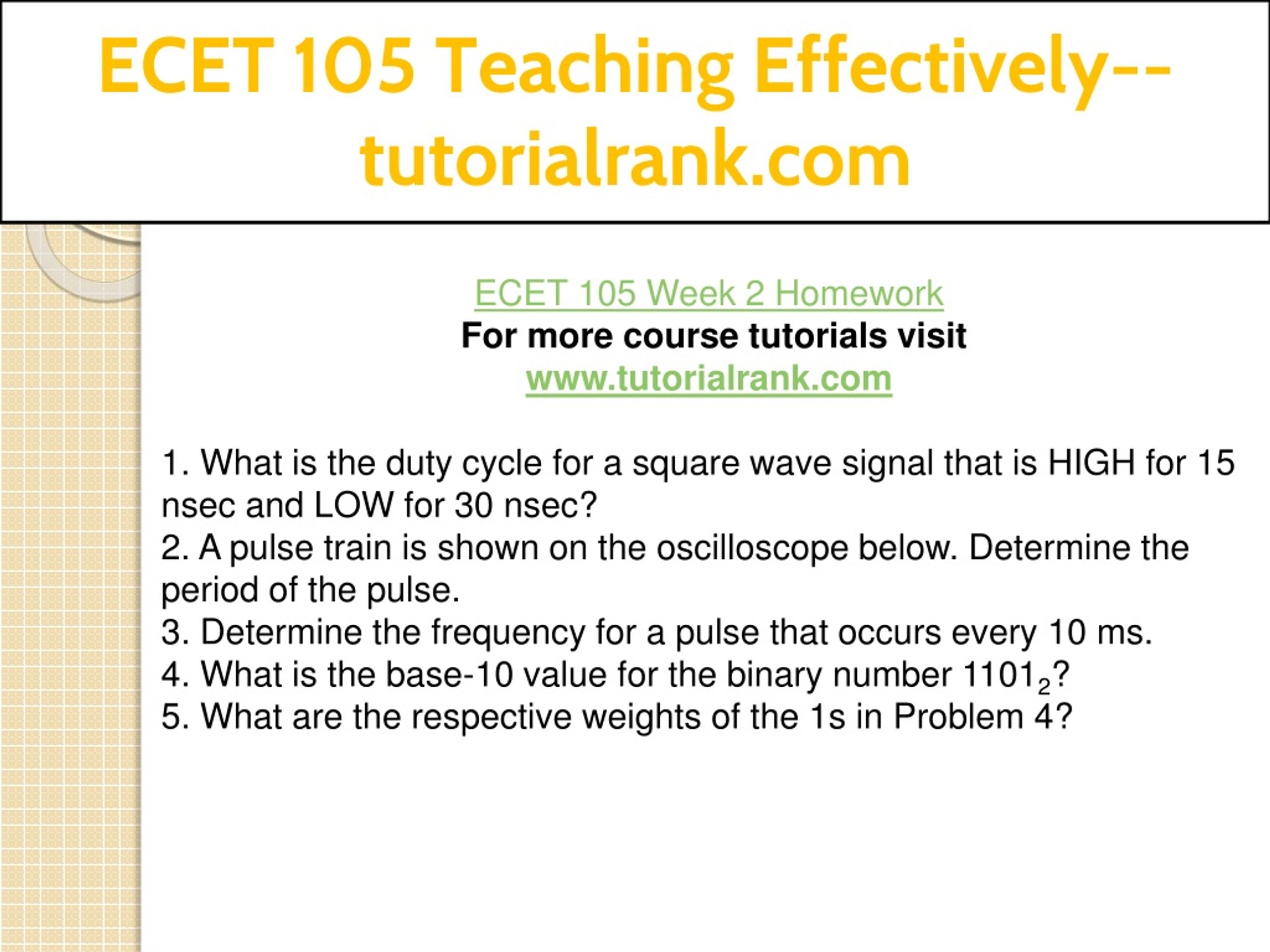 ECET 105 Teaching Effectively--tutorialrank.com

ECET 105 Week 2 Homework
For more course tutorials visit
www.tutorialrank.com

1. What is the duty cycle for a square wave signal that is HIGH for 15 nsec and LOW for 30 nsec?
2. A pulse train is shown on the oscilloscope below. Determine the period of the pulse.
3. Determine the frequency for a pulse that occurs every 10 ms.
4. What is the base-10 value for the binary number $1101_2$?
5. What are the respective weights of the 1s in Problem 4?